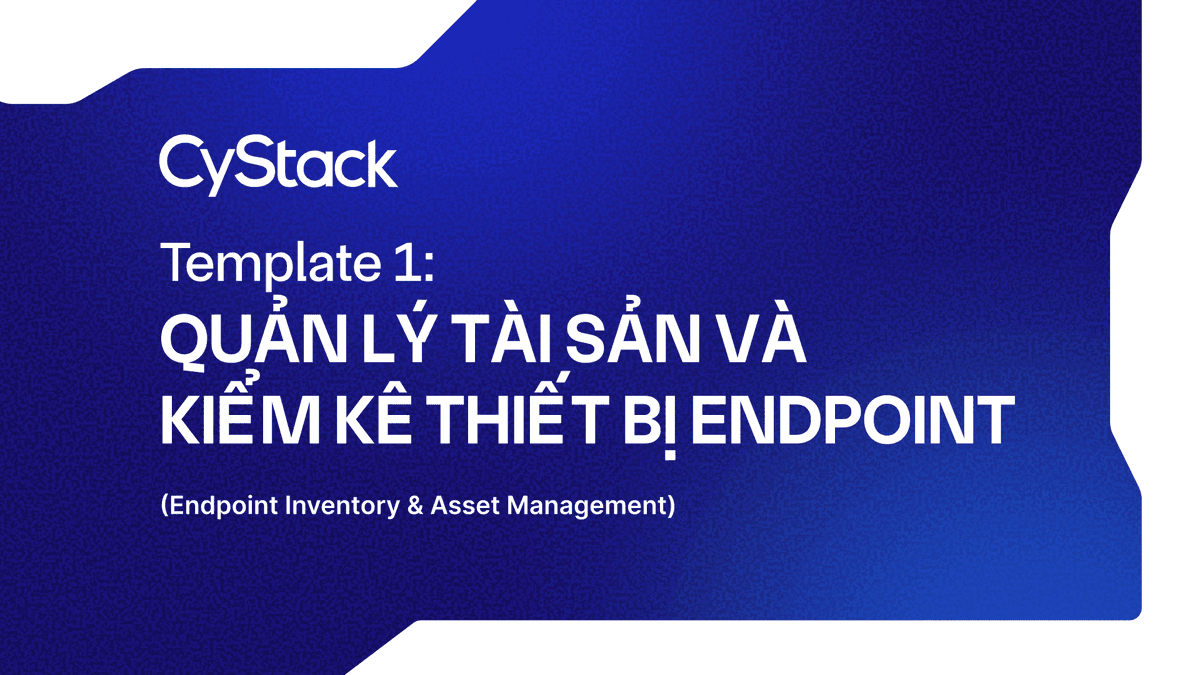 CyStack

Template 1:
QUẢN LÝ TÀI SẢN VÀ KIỂM KÊ THIẾT BỊ ENDPOINT

(Endpoint Inventory & Asset Management)